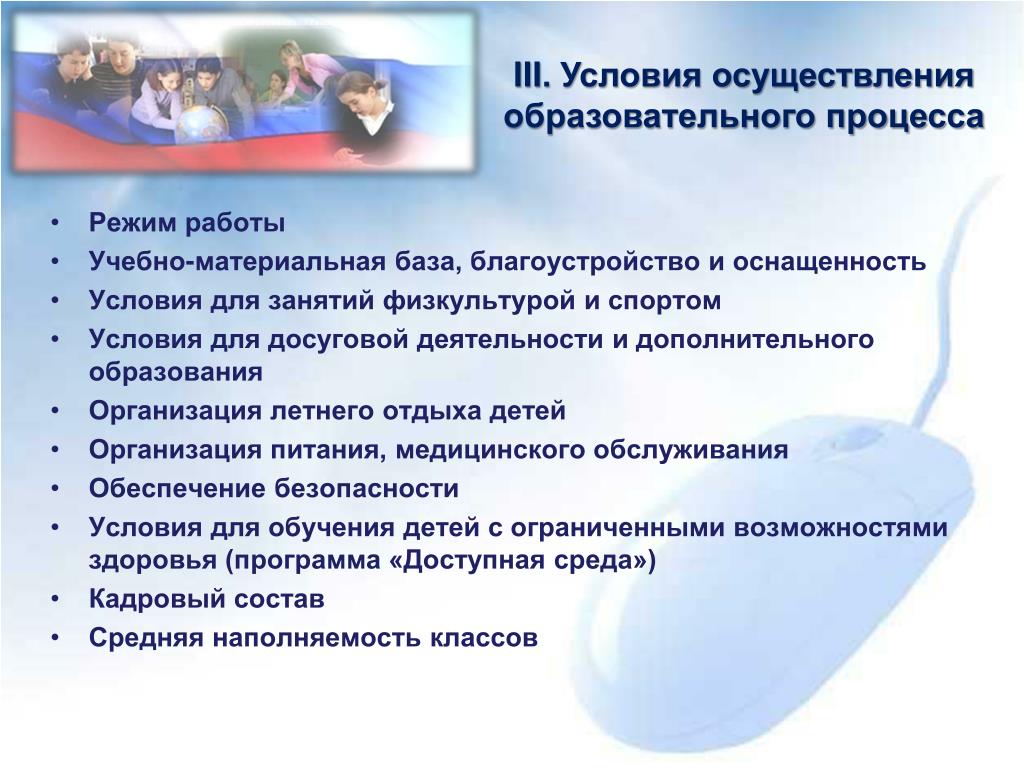 III. Условия осуществления образовательного процесса

• Режим работы
• Учебно-материальная база, благоустройство и оснащенность
• Условия для занятий физкультурой и спортом
• Условия для досуговой деятельности и дополнительного образования
• Организация летнего отдыха детей
• Организация питания, медицинского обслуживания
• Обеспечение безопасности
• Условия для обучения детей с ограниченными возможностями здоровья (программа «Доступная среда»)
• Кадровый состав
• Средняя наполняемость классов